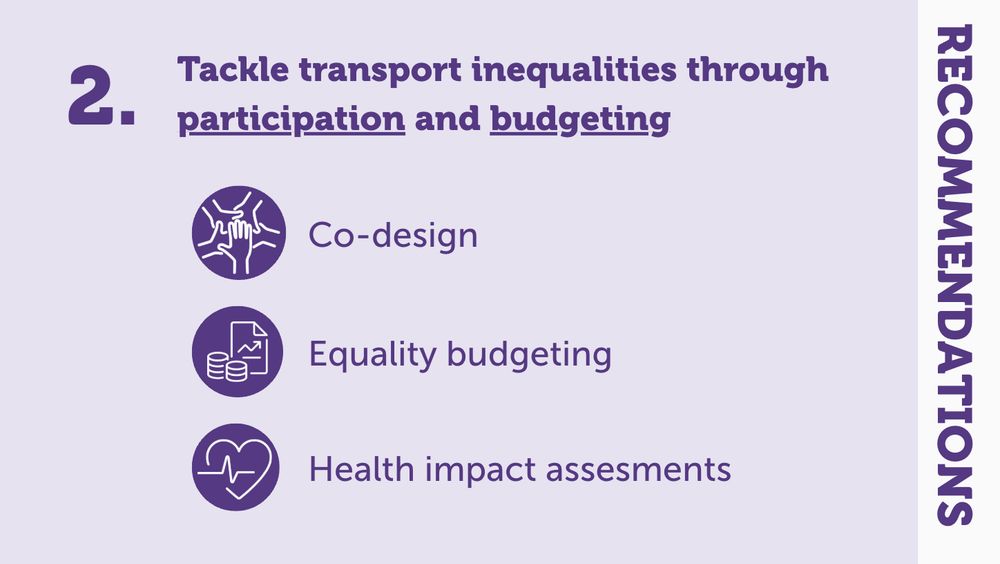 2. Tackle transport inequalities through participation and budgeting

Co-design

Equality budgeting

Health impact assesments

RECOMMENDATIONS